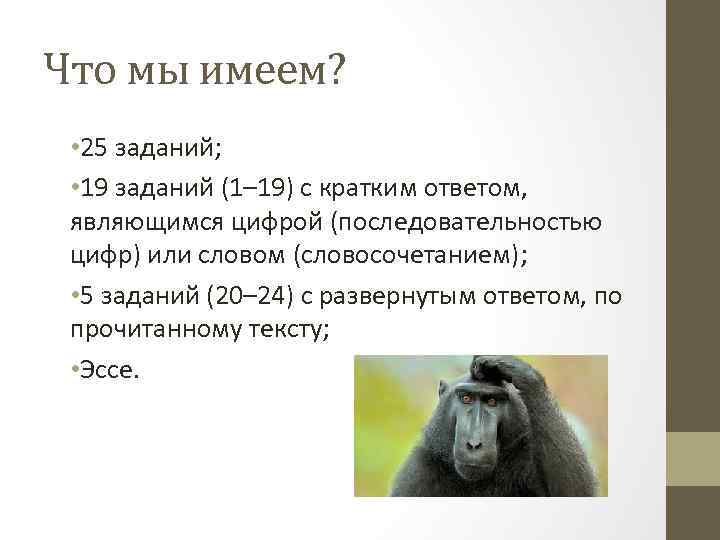 Что мы имеем?

•25 заданий;

•19 заданий (1–19) с кратким ответом, являющимся цифрой (последовательностью цифр) или словом (словосочетанием);

•5 заданий (20–24) с развернутым ответом, по прочитанному тексту;

•Эссе.